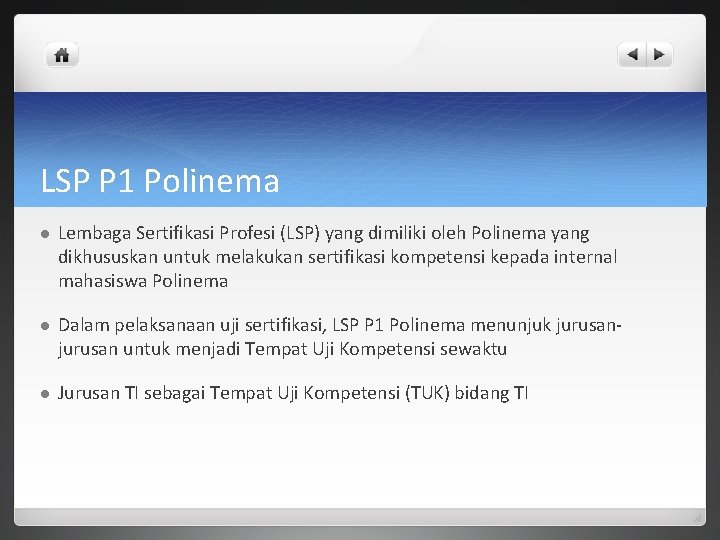 LSP P1 Polinema

Lembaga Sertifikasi Profesi (LSP) yang dimiliki oleh Polinema yang dikhususkan untuk melakukan sertifikasi kompetensi kepada internal mahasiswa Polinema

Dalam pelaksanaan uji sertifikasi, LSP P1 Polinema menunjuk jurusan-jurusan untuk menjadi Tempat Uji Kompetensi sewaktu

Jurusan TI sebagai Tempat Uji Kompetensi (TUK) bidang TI